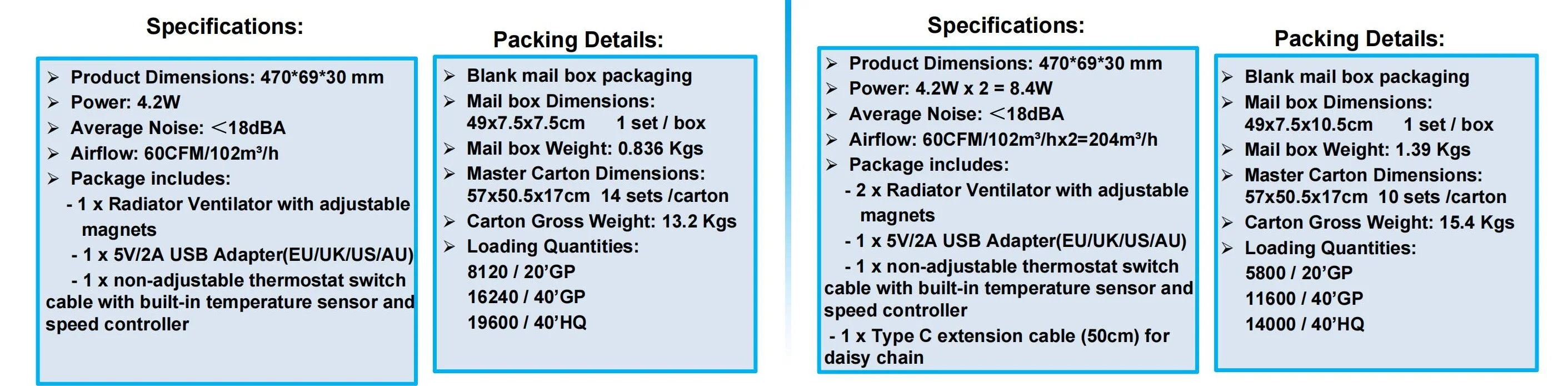 Specifications:

➢ Product Dimensions: 470*69*30 mm
➢ Power: 4.2W
➢ Average Noise: ＜18dBA
➢ Airflow: 60CFM/102m³/h
➢ Package includes:
- 1 x Radiator Ventilator with adjustable magnets
- 1 x 5V/2A USB Adapter(EU/UK/US/AU)
- 1 x non-adjustable thermostat switch cable with built-in temperature sensor and speed controller

Packing Details:

➢ Blank mail box packaging
➢ Mail box Dimensions: 49x7.5x7.5cm 1 set / box
➢ Mail box Weight: 0.836 Kgs
➢ Master Carton Dimensions: 57x50.5x17cm 14 sets /carton
➢ Carton Gross Weight: 13.2 Kgs
➢ Loading Quantities:
8120 / 20'GP
16240 / 40'GP
19600 / 40'HQ

Specifications:

➢ Product Dimensions: 470*69*30 mm
➢ Power: 4.2W x 2 = 8.4W
➢ Average Noise: ＜18dBA
➢ Airflow: 60CFM/102m³/hx2=204m³/h
➢ Package includes:
- 2 x Radiator Ventilator with adjustable magnets
- 1 x 5V/2A USB Adapter(EU/UK/US/AU)
- 1 x non-adjustable thermostat switch cable with built-in temperature sensor and speed controller
- 1 x Type C extension cable (50cm) for daisy chain

Packing Details:

➢ Blank mail box packaging
➢ Mail box Dimensions: 49x7.5x10.5cm 1 set / box
➢ Mail box Weight: 1.39 Kgs
➢ Master Carton Dimensions: 57x50.5x17cm 10 sets /carton
➢ Carton Gross Weight: 15.4 Kgs
➢ Loading Quantities:
5800 / 20'GP
11600 / 40'GP
14000 / 40'HQ